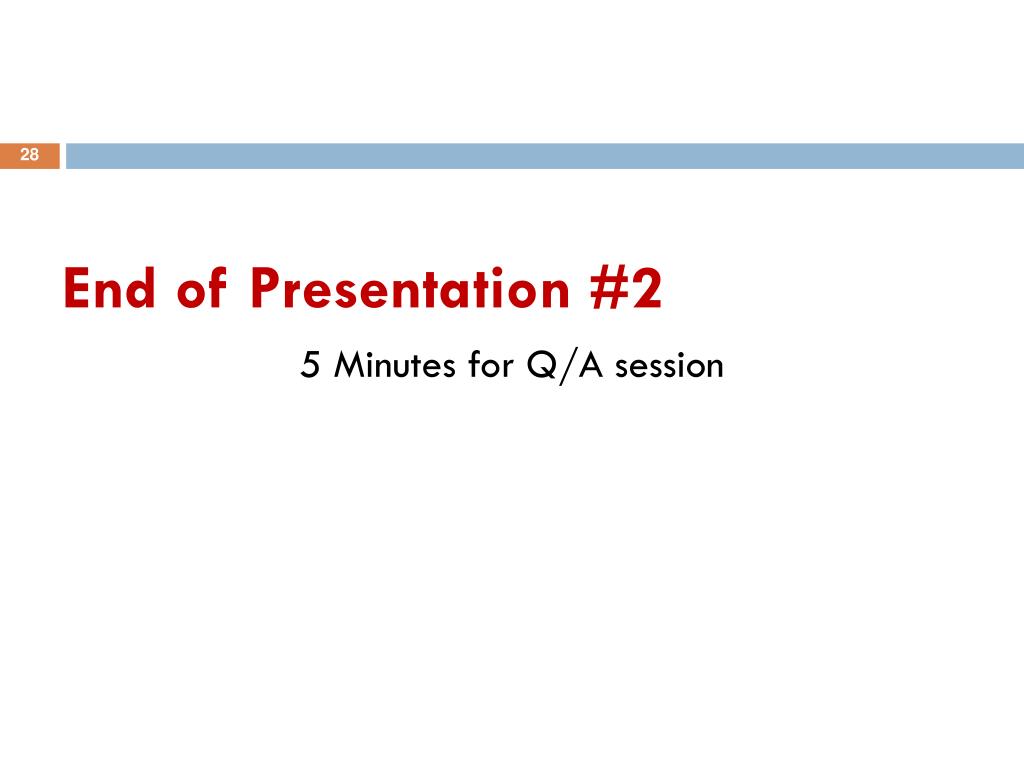 28

End of Presentation #2

5 Minutes for Q/A session